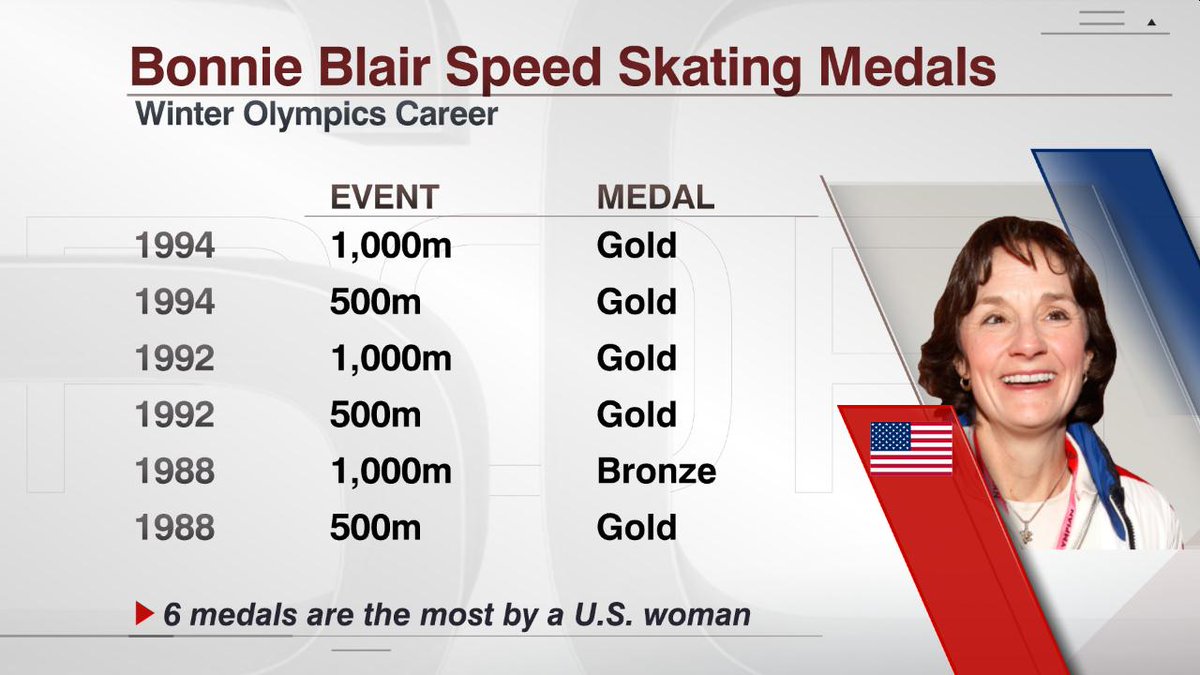 Bonnie Blair Speed Skating Medals
Winter Olympics Career

| | EVENT | MEDAL |
|---|---|---|
| 1994 | 1,000m | Gold |
| 1994 | 500m | Gold |
| 1992 | 1,000m | Gold |
| 1992 | 500m | Gold |
| 1988 | 1,000m | Bronze |
| 1988 | 500m | Gold |

6 medals are the most by a U.S. woman